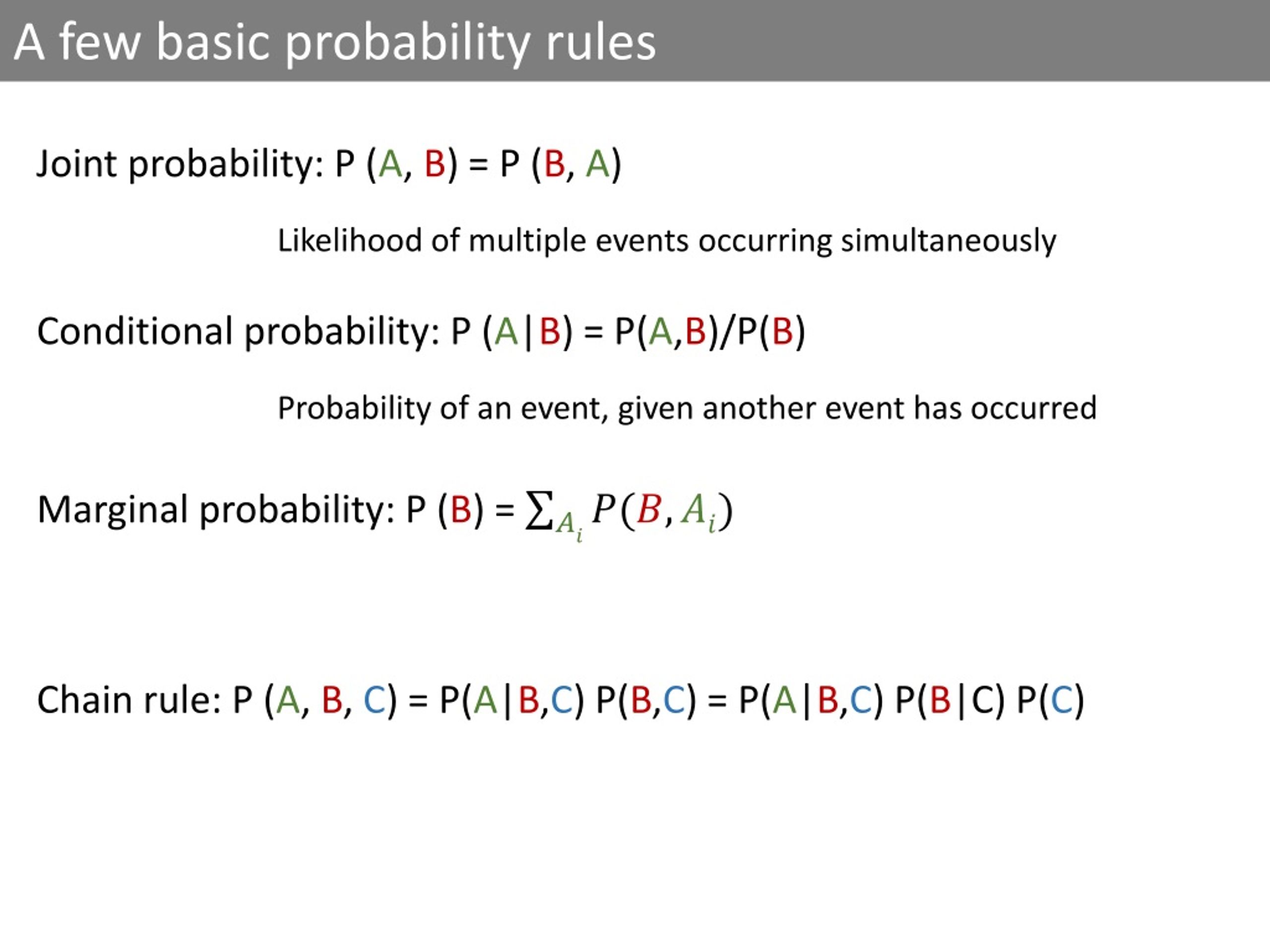 A few basic probability rules

Joint probability: P (A, B) = P (B, A)

Likelihood of multiple events occurring simultaneously

Conditional probability: P (A|B) = P(A,B)/P(B)

Probability of an event, given another event has occurred

Marginal probability: P (B) = $\sum_{A_i} P(B, A_i)$

Chain rule: P (A, B, C) = P(A|B,C) P(B,C) = P(A|B,C) P(B|C) P(C)